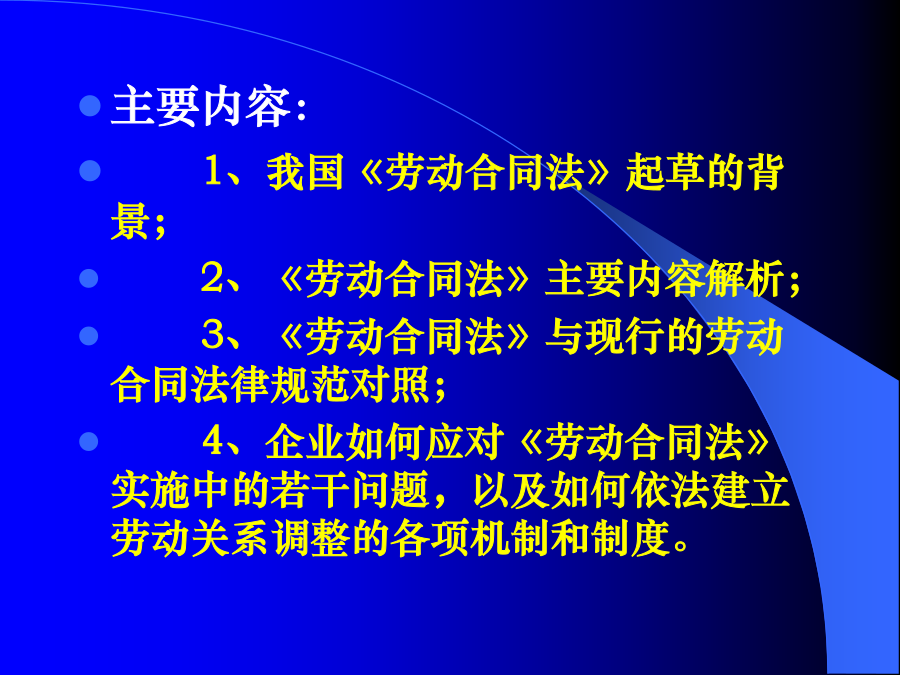 主要内容：

1、我国《劳动合同法》起草的背景；

2、《劳动合同法》主要内容解析；

3、《劳动合同法》与现行的劳动合同法律规范对照；

4、企业如何应对《劳动合同法》实施中的若干问题，以及如何依法建立劳动关系调整的各项机制和制度。